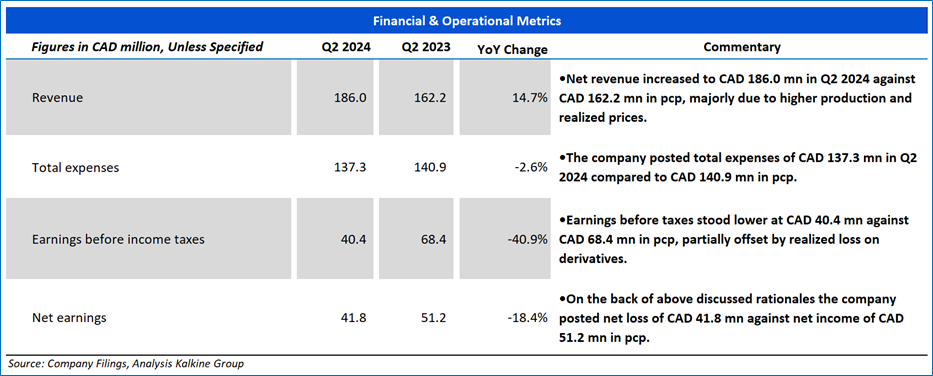 Financial & Operational Metrics

| Figures in CAD million, Unless Specified | Q2 2024 | Q2 2023 | YoY Change | Commentary |
|---|---|---|---|---|
| Revenue | 186.0 | 162.2 | 14.7% | •Net revenue increased to CAD 186.0 mn in Q2 2024 against CAD 162.2 mn in pcp, majorly due to higher production and realized prices. |
| Total expenses | 137.3 | 140.9 | -2.6% | •The company posted total expenses of CAD 137.3 mn in Q2 2024 compared to CAD 140.9 mn in pcp. |
| Earnings before income taxes | 40.4 | 68.4 | -40.9% | •Earnings before taxes stood lower at CAD 40.4 mn against CAD 68.4 mn in pcp, partially offset by realized loss on derivatives. |
| Net earnings | 41.8 | 51.2 | -18.4% | •On the back of above discussed rationales the company posted net loss of CAD 41.8 mn against net income of CAD 51.2 mn in pcp. |

Source: Company Filings, Analysis Kalkine Group